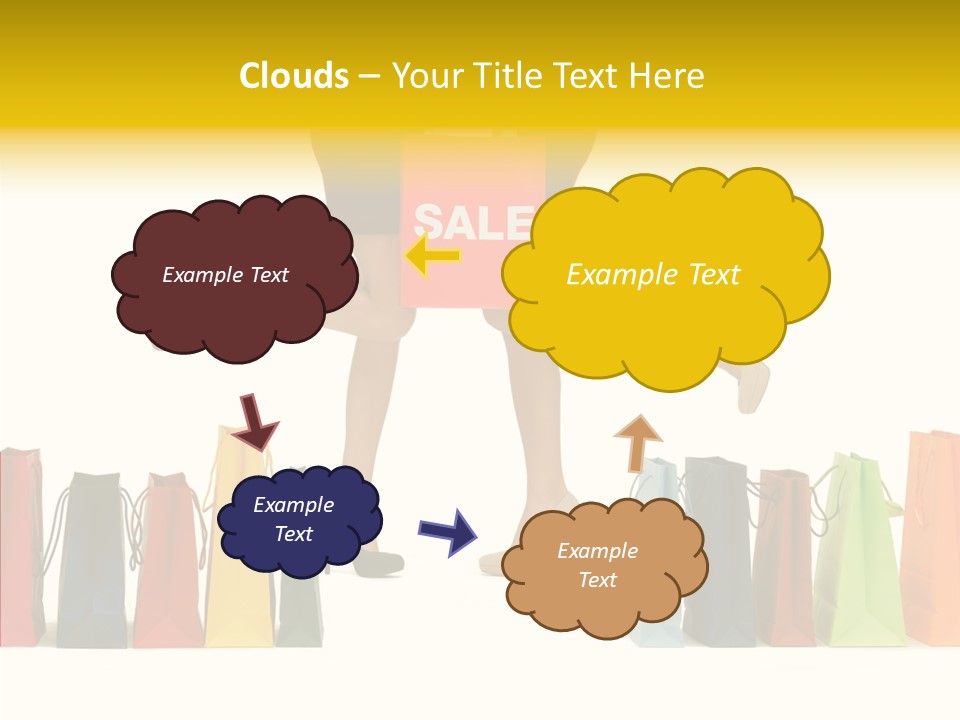 Clouds – Your Title Text Here

SALE

Example Text

Example Text

Example Text

Example Text